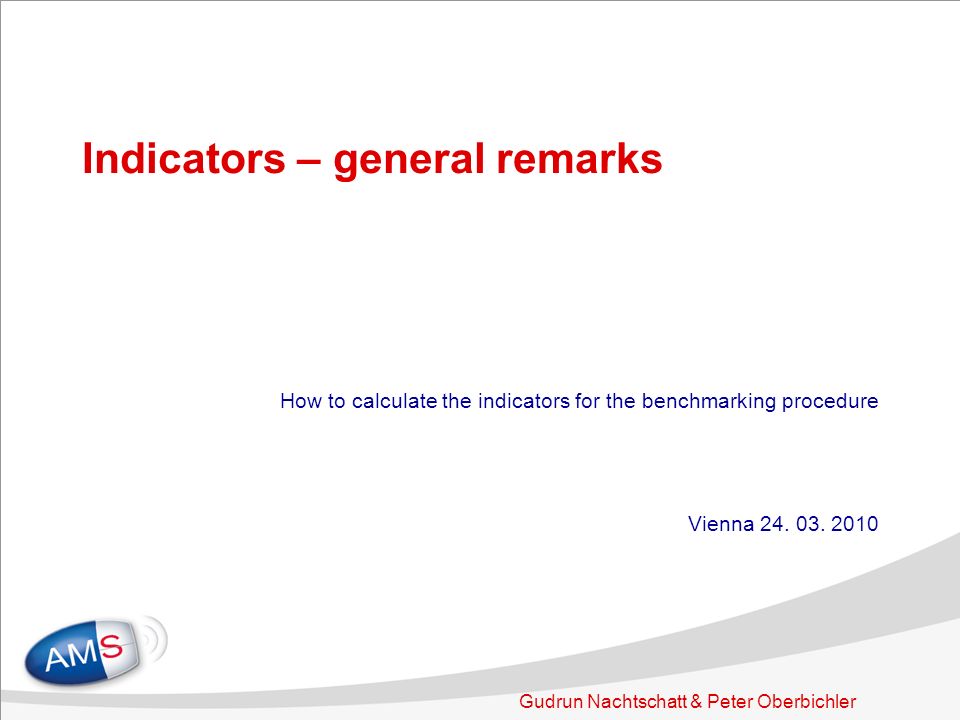 Indicators – general remarks

How to calculate the indicators for the benchmarking procedure

Vienna 24. 03. 2010

AMS

Gudrun Nachtschatt & Peter Oberbichler